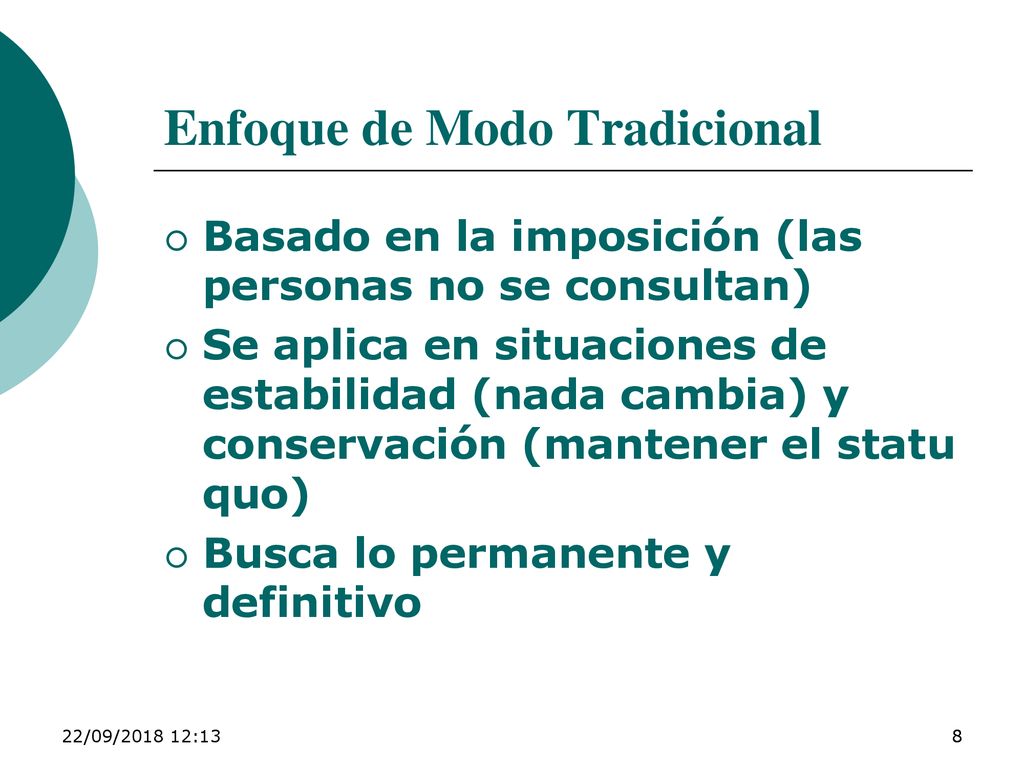 Enfoque de Modo Tradicional

Basado en la imposición (las personas no se consultan)

Se aplica en situaciones de estabilidad (nada cambia) y conservación (mantener el statu quo)

Busca lo permanente y definitivo

22/09/2018 12:13

8